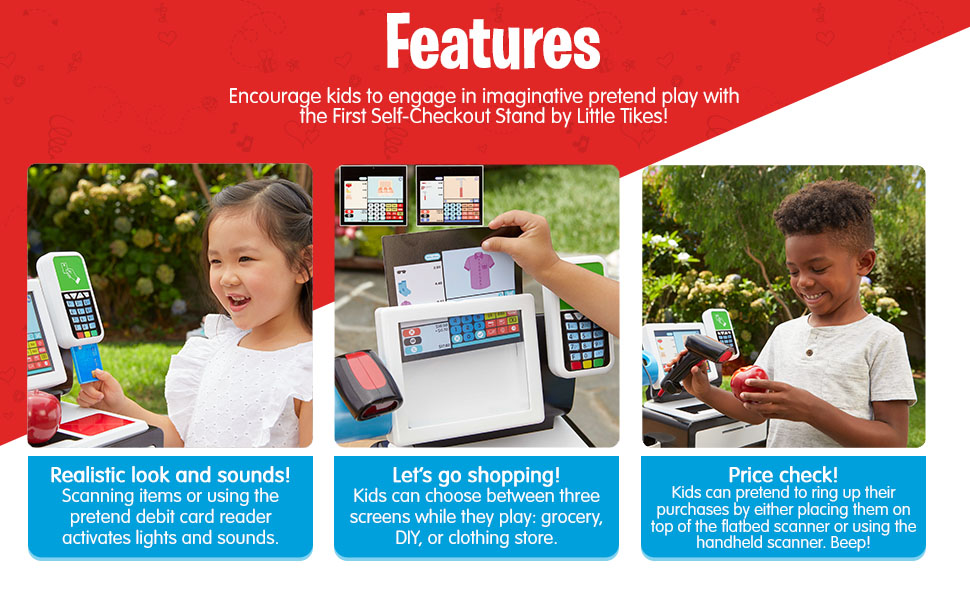 Features

Encourage kids to engage in imaginative pretend play with the First Self-Checkout Stand by Little Tikes!

Realistic look and sounds!
Scanning items or using the pretend debit card reader activates lights and sounds.

Let's go shopping!
Kids can choose between three screens while they play: grocery, DIY, or clothing store.

Price check!
Kids can pretend to ring up their purchases by either placing them on top of the flatbed scanner or using the handheld scanner. Beep!